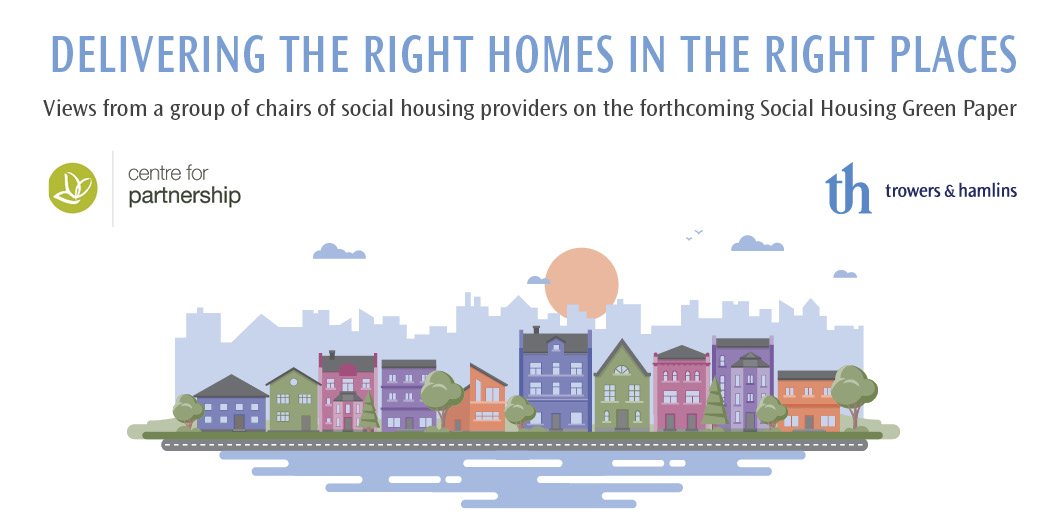 DELIVERING THE RIGHT HOMES IN THE RIGHT PLACES

Views from a group of chairs of social housing providers on the forthcoming Social Housing Green Paper

centre for partnership

th trowers & hamlins